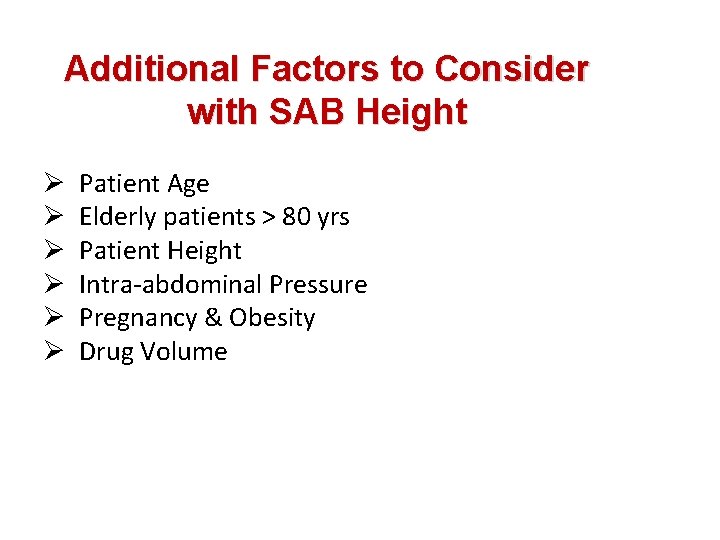 Additional Factors to Consider with SAB Height

➢ Patient Age
➢ Elderly patients > 80 yrs
➢ Patient Height
➢ Intra-abdominal Pressure
➢ Pregnancy & Obesity
➢ Drug Volume